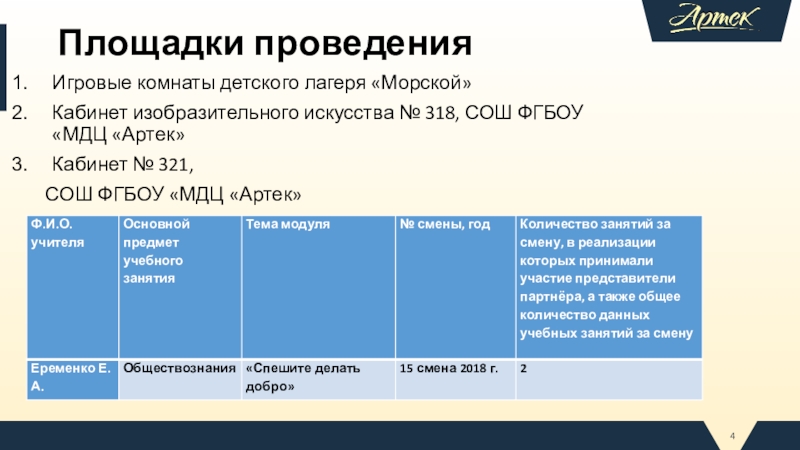 Артек

Площадки проведения

1. Игровые комнаты детского лагеря «Морской»
2. Кабинет изобразительного искусства № 318, СОШ ФГБОУ «МДЦ «Артек»
3. Кабинет № 321,
СОШ ФГБОУ «МДЦ «Артек»

| Ф.И.О. учителя | Основной предмет учебного занятия | Тема модуля | № смены, год | Количество занятий за смену, в реализации которых принимали участие представители партнёра, а также общее количество данных учебных занятий за смену |
|---|---|---|---|---|
| Еременко Е. А. | Обществознания | «Спешите делать добро» | 15 смена 2018 г. | 2 |

4